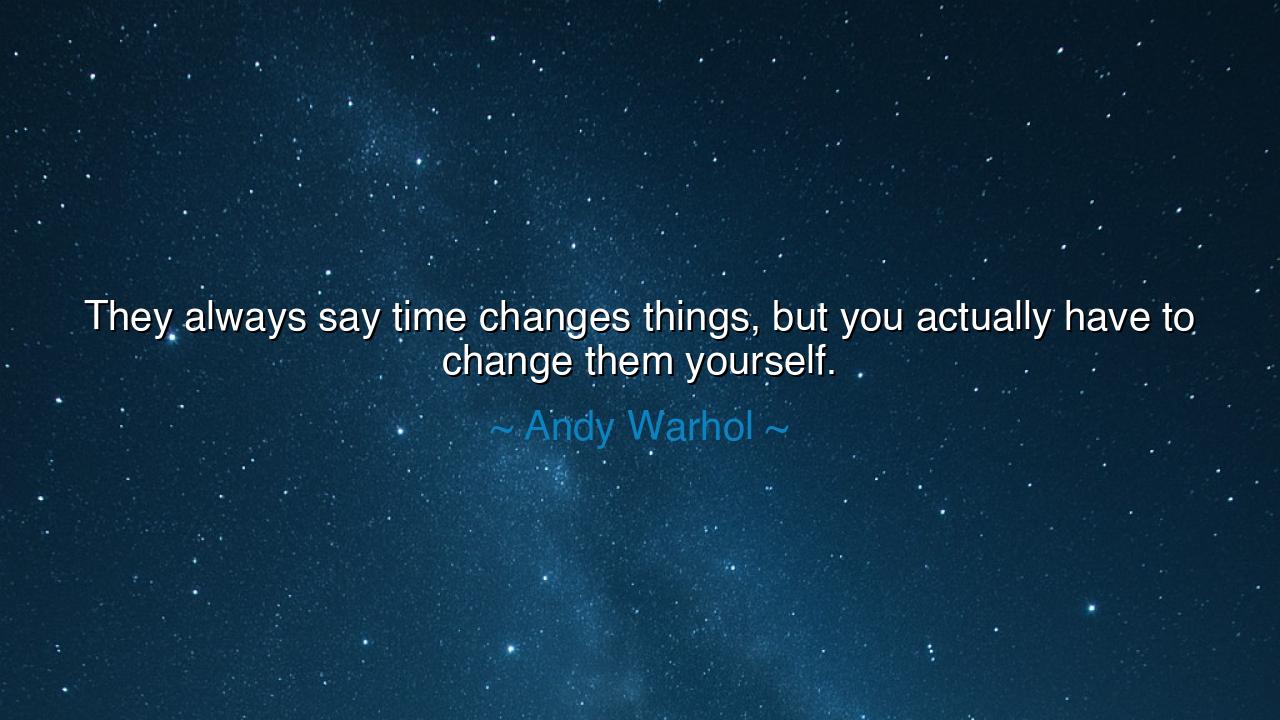 They always say time changes things, but you actually have to change them yourself.

~ Andy Warhol ~